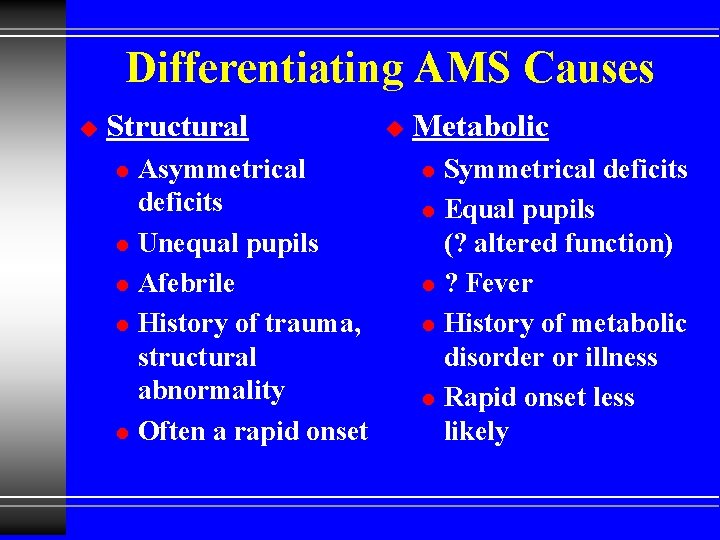 Differentiating AMS Causes

Structural
- Asymmetrical deficits
- Unequal pupils
- Afebrile
- History of trauma, structural abnormality
- Often a rapid onset

Metabolic
- Symmetrical deficits
- Equal pupils (? altered function)
- ? Fever
- History of metabolic disorder or illness
- Rapid onset less likely